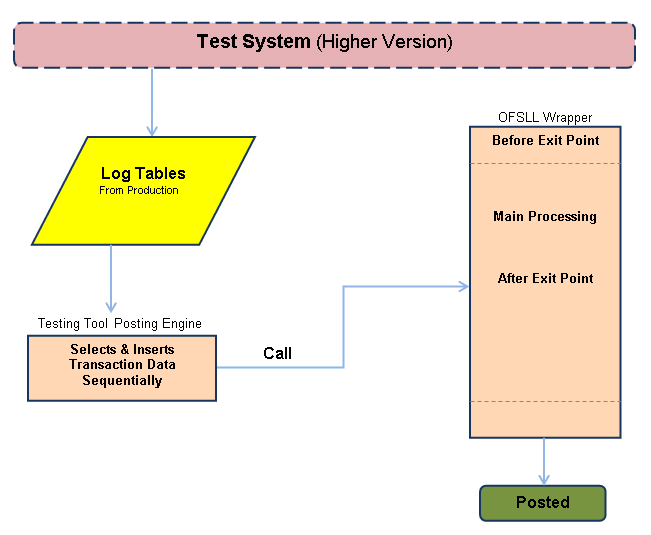 Test System (Higher Version)

Log Tables
From Production

Testing Tool Posting Engine

Selects & Inserts Transaction Data Sequentially

Call

OFSLL Wrapper

Before Exit Point

Main Processing

After Exit Point

Posted